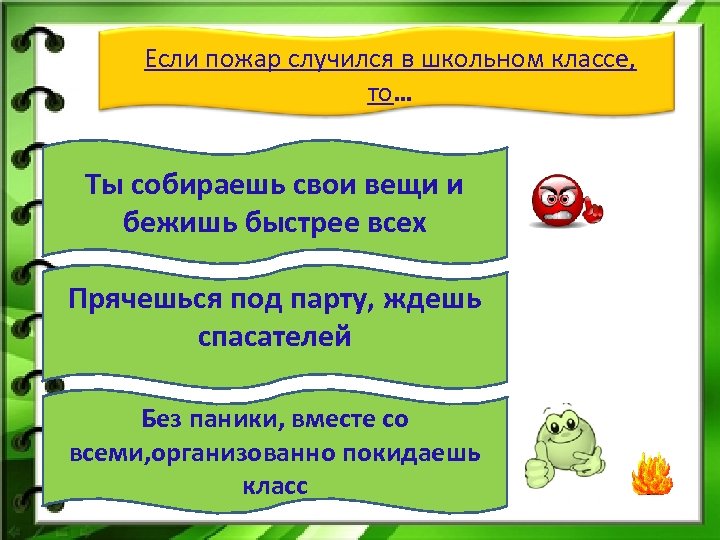 Если пожар случился в школьном классе, то…

Ты собираешь свои вещи и бежишь быстрее всех

Прячешься под парту, ждешь спасателей

Без паники, вместе со всеми,организованно покидаешь класс